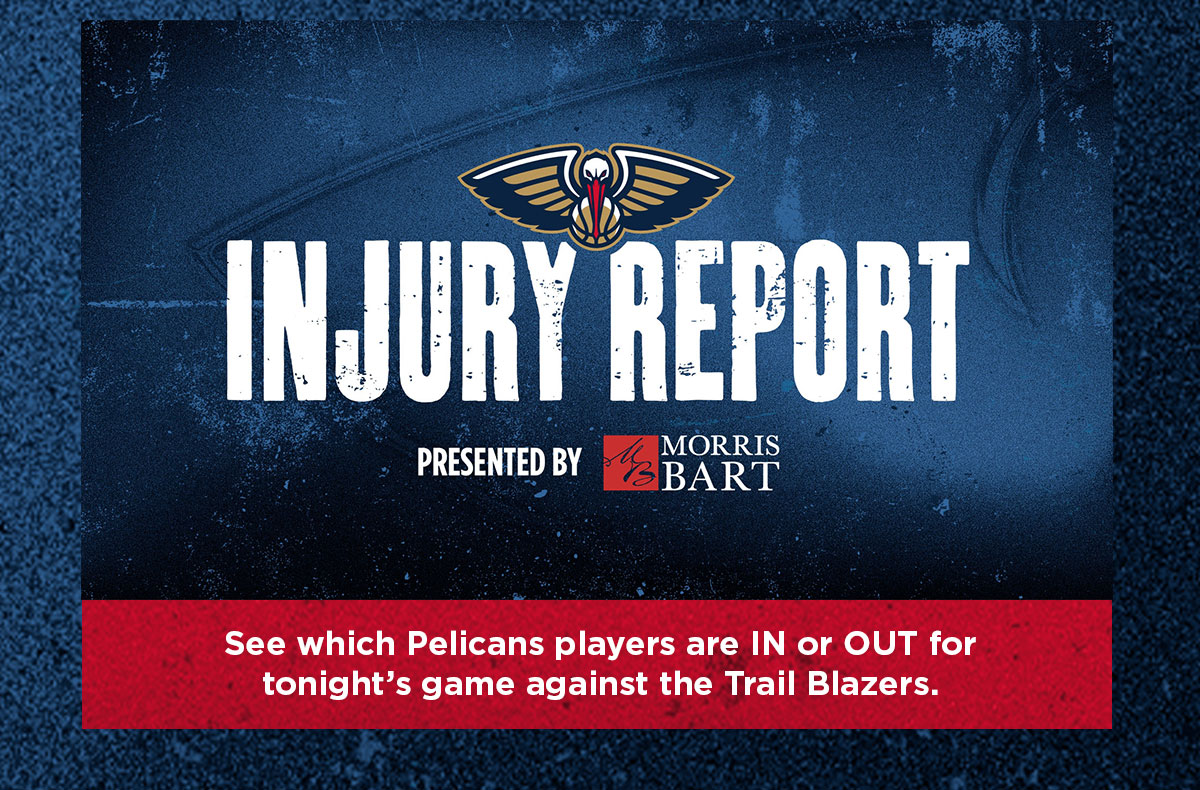 INJURY REPORT

PRESENTED BY MB MORRIS BART

See which Pelicans players are IN or OUT for tonight's game against the Trail Blazers.